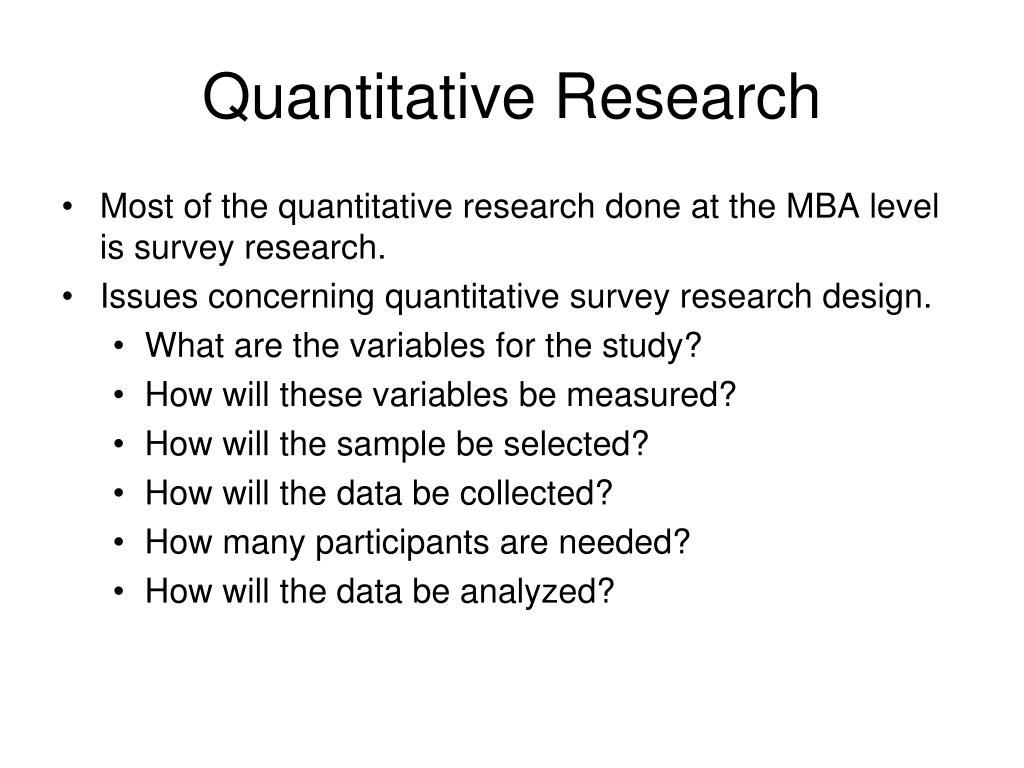 Quantitative Research

• Most of the quantitative research done at the MBA level is survey research.
• Issues concerning quantitative survey research design.
  • What are the variables for the study?
  • How will these variables be measured?
  • How will the sample be selected?
  • How will the data be collected?
  • How many participants are needed?
  • How will the data be analyzed?